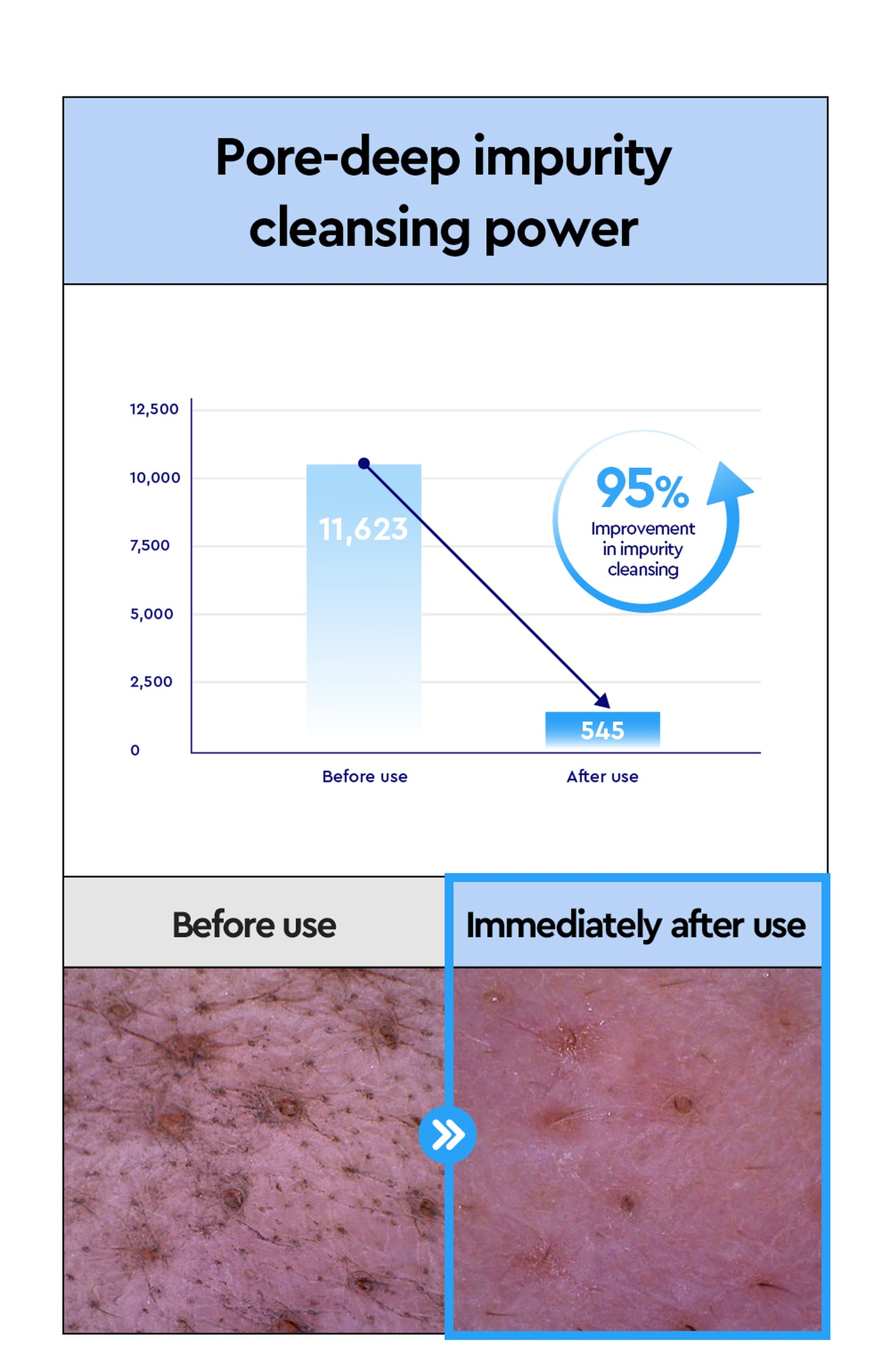 Pore-deep impurity cleansing power

12,500
10,000
7,500
5,000
2,500
0

11,623
545

95%
Improvement in impurity cleansing

Before use
After use

Before use
Immediately after use